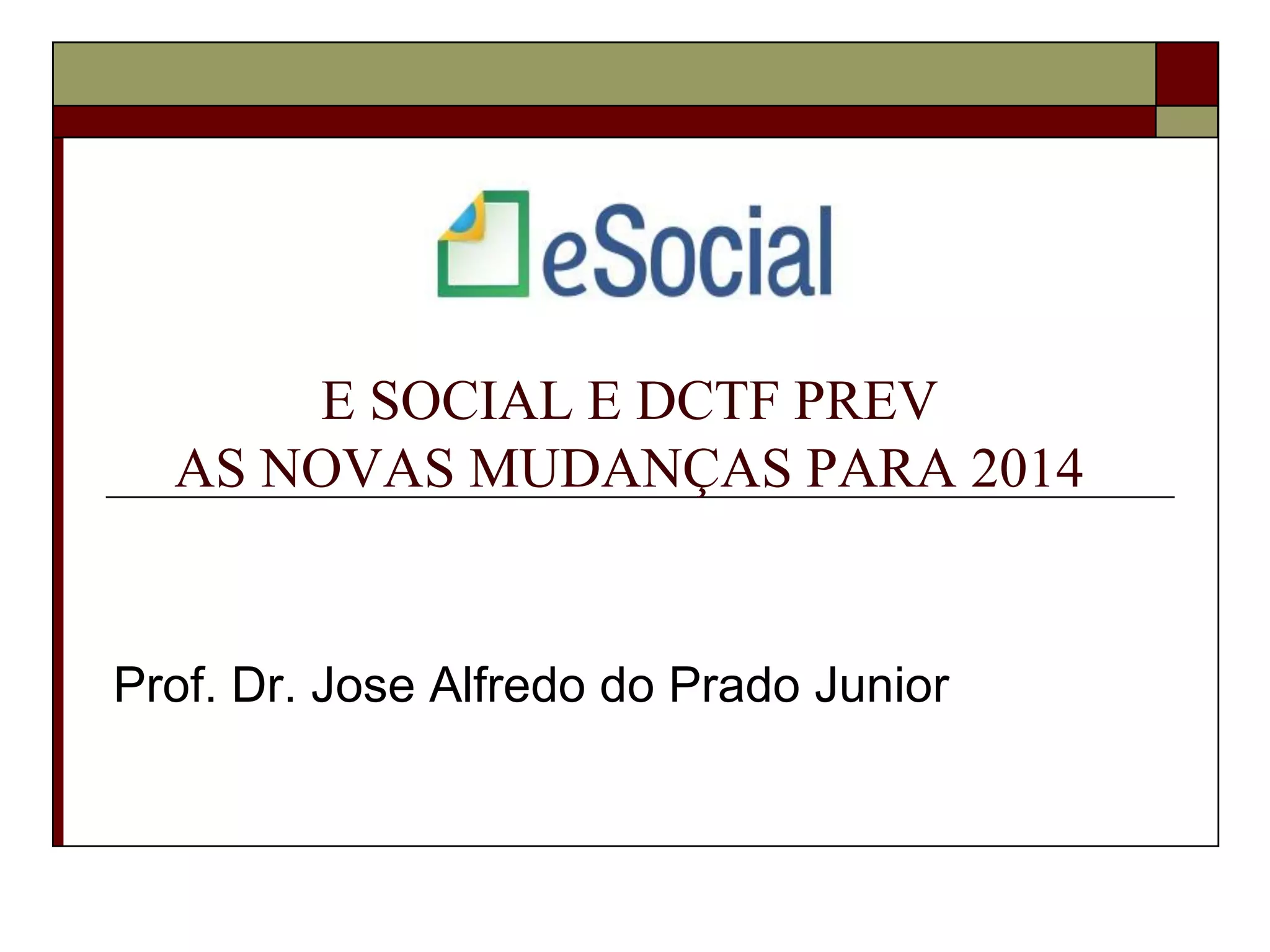 eSocial

E SOCIAL E DCTF PREV
AS NOVAS MUDANÇAS PARA 2014

Prof. Dr. Jose Alfredo do Prado Junior